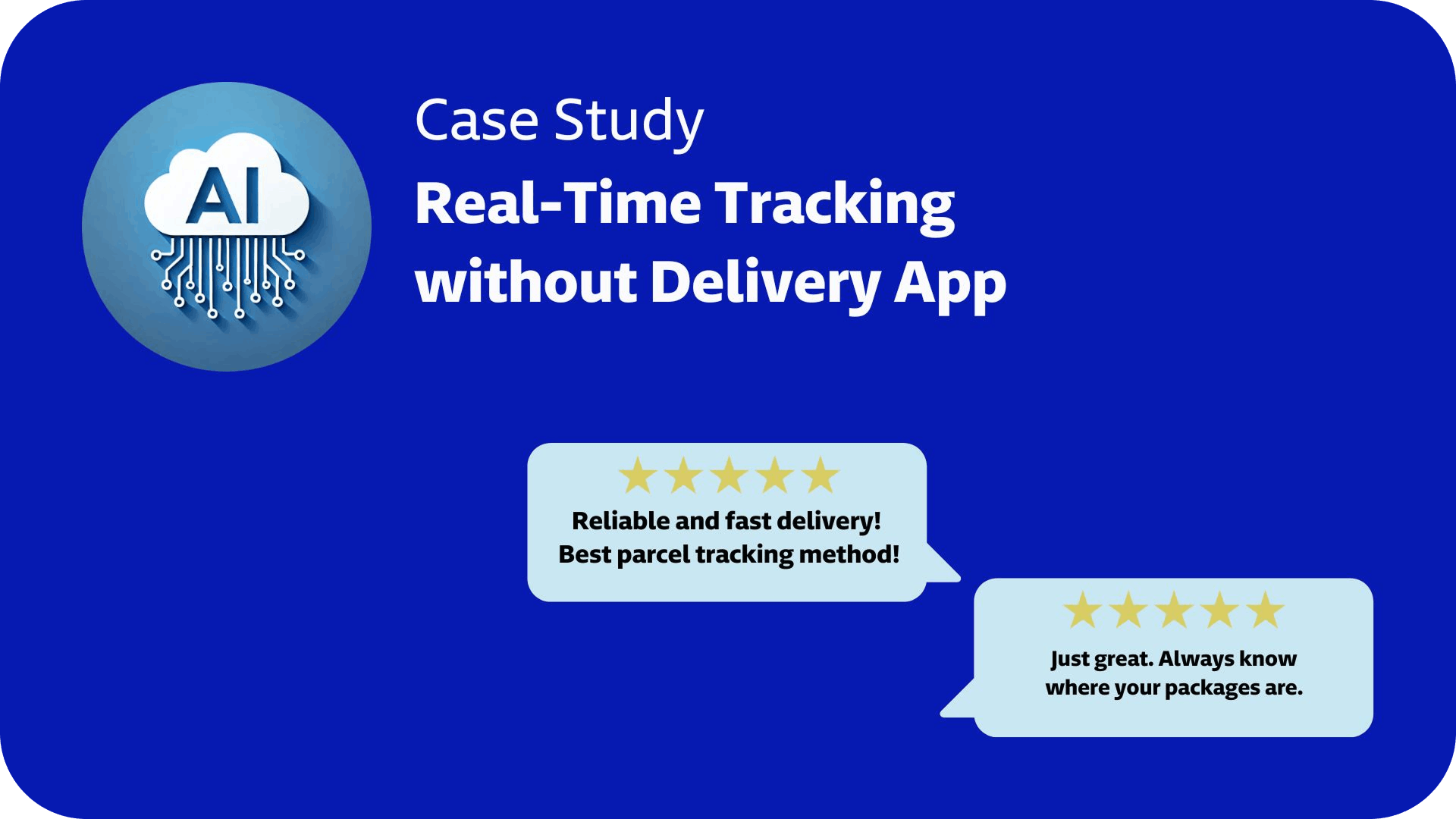 AI

Case Study

Real-Time Tracking without Delivery App

★★★★★
Reliable and fast delivery!
Best parcel tracking method!

★★★★★
Just great. Always know where your packages are.